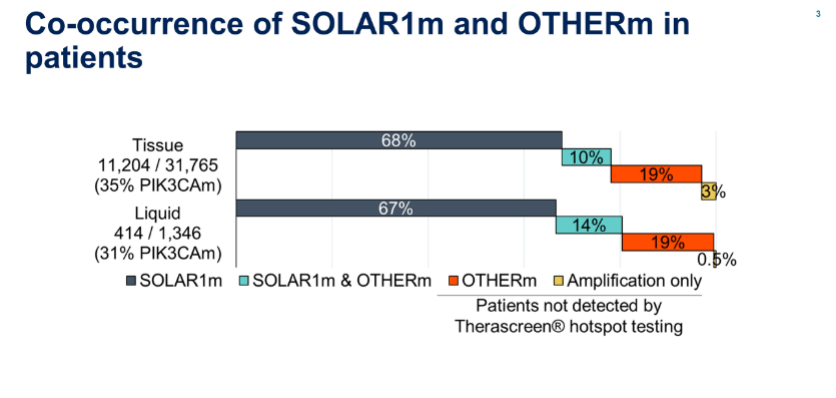 Co-occurrence of SOLAR1m and OTHERm in patients

3

Tissue
11,204 / 31,765
(35% PIK3CAm)

68%

10%

19%

3%

Liquid
414 / 1,346
(31% PIK3CAm)

67%

14%

19%

0.5%

SOLAR1m SOLAR1m & OTHERm OTHERm Amplification only

Patients not detected by Therascreen® hotspot testing